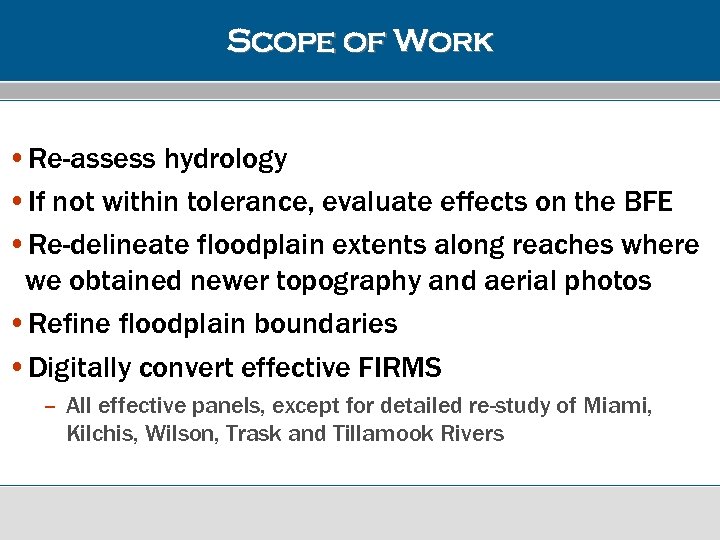 SCOPE OF WORK

• Re-assess hydrology

• If not within tolerance, evaluate effects on the BFE

• Re-delineate floodplain extents along reaches where we obtained newer topography and aerial photos

• Refine floodplain boundaries

• Digitally convert effective FIRMS

– All effective panels, except for detailed re-study of Miami, Kilchis, Wilson, Trask and Tillamook Rivers